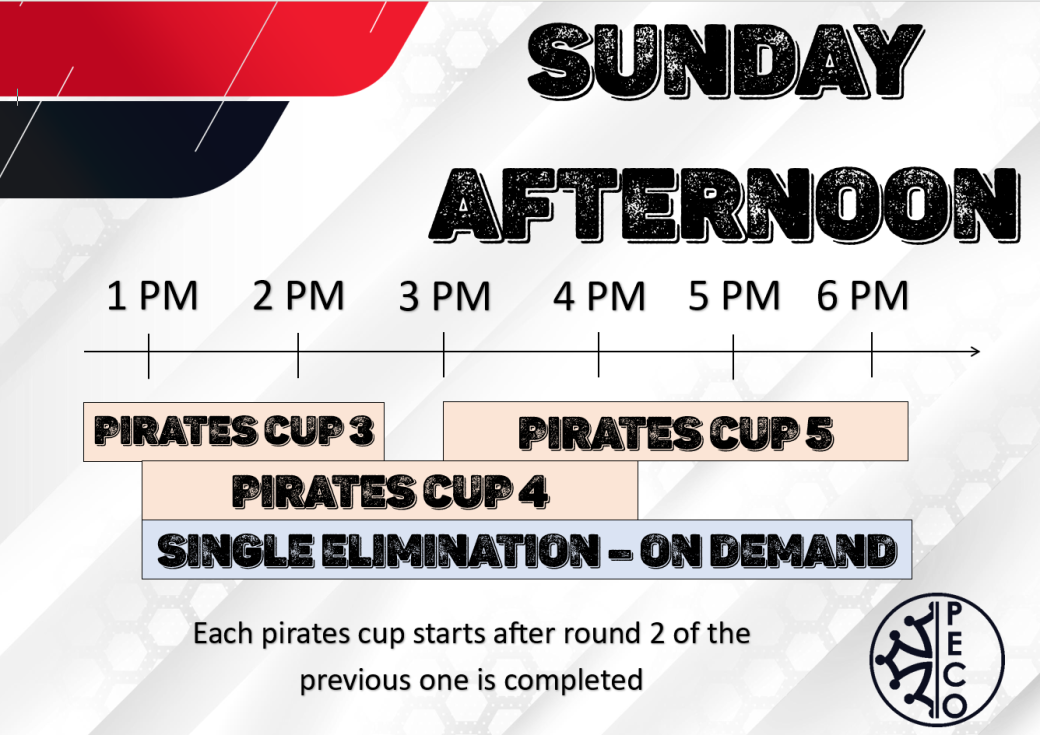 SUNDAY AFTERNOON

1 PM 2 PM 3 PM 4 PM 5 PM 6 PM

PIRATES CUP 3

PIRATES CUP 5

PIRATES CUP 4

SINGLE ELIMINATION – ON DEMAND

Each pirates cup starts after round 2 of the previous one is completed

PECO